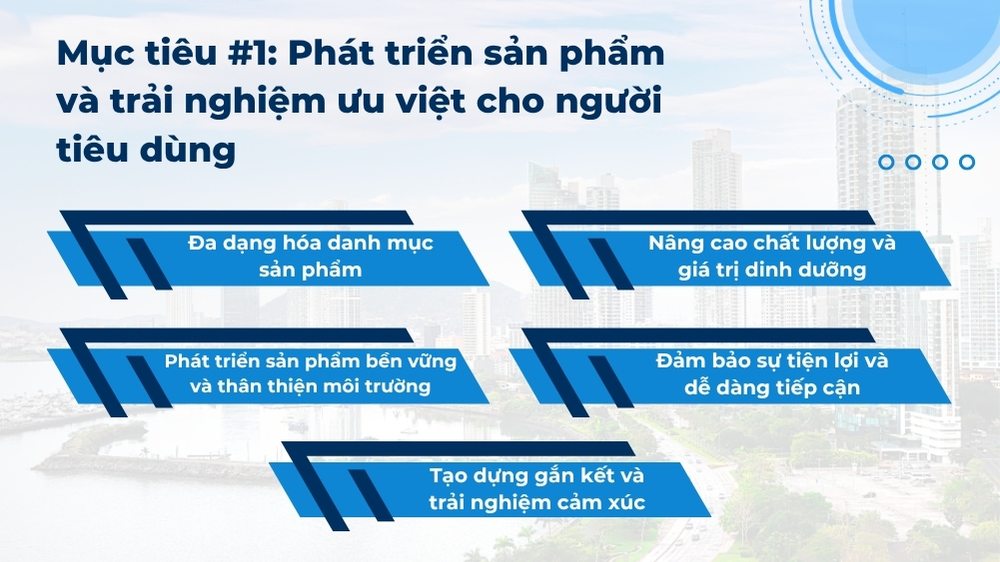 Mục tiêu #1: Phát triển sản phẩm và trải nghiệm ưu việt cho người tiêu dùng

Đa dạng hóa danh mục sản phẩm

Nâng cao chất lượng và giá trị dinh dưỡng

Phát triển sản phẩm bền vững và thân thiện môi trường

Đảm bảo sự tiện lợi và dễ dàng tiếp cận

Tạo dựng gắn kết và trải nghiệm cảm xúc